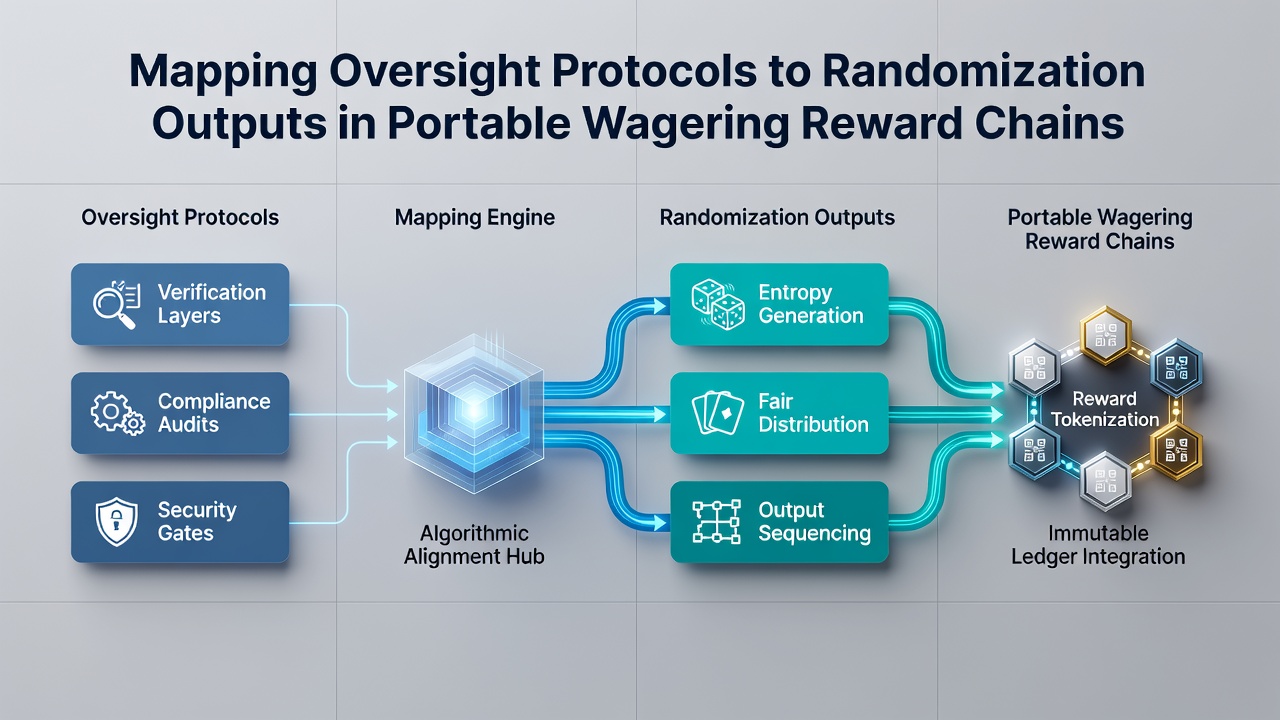 Mapping Oversight Protocols to Randomization Outputs in Portable Wagering Reward Chains

Oversight Protocols

Verification Layers

Compliance Audits

Security Gates

Mapping Engine

Algorithmic Alignment Hub

Randomization Outputs

Entropy Generation

Fair Distribution

Output Sequencing

Portable Wagering Reward Chains

Reward Tokenization

Immutable Ledger Integration